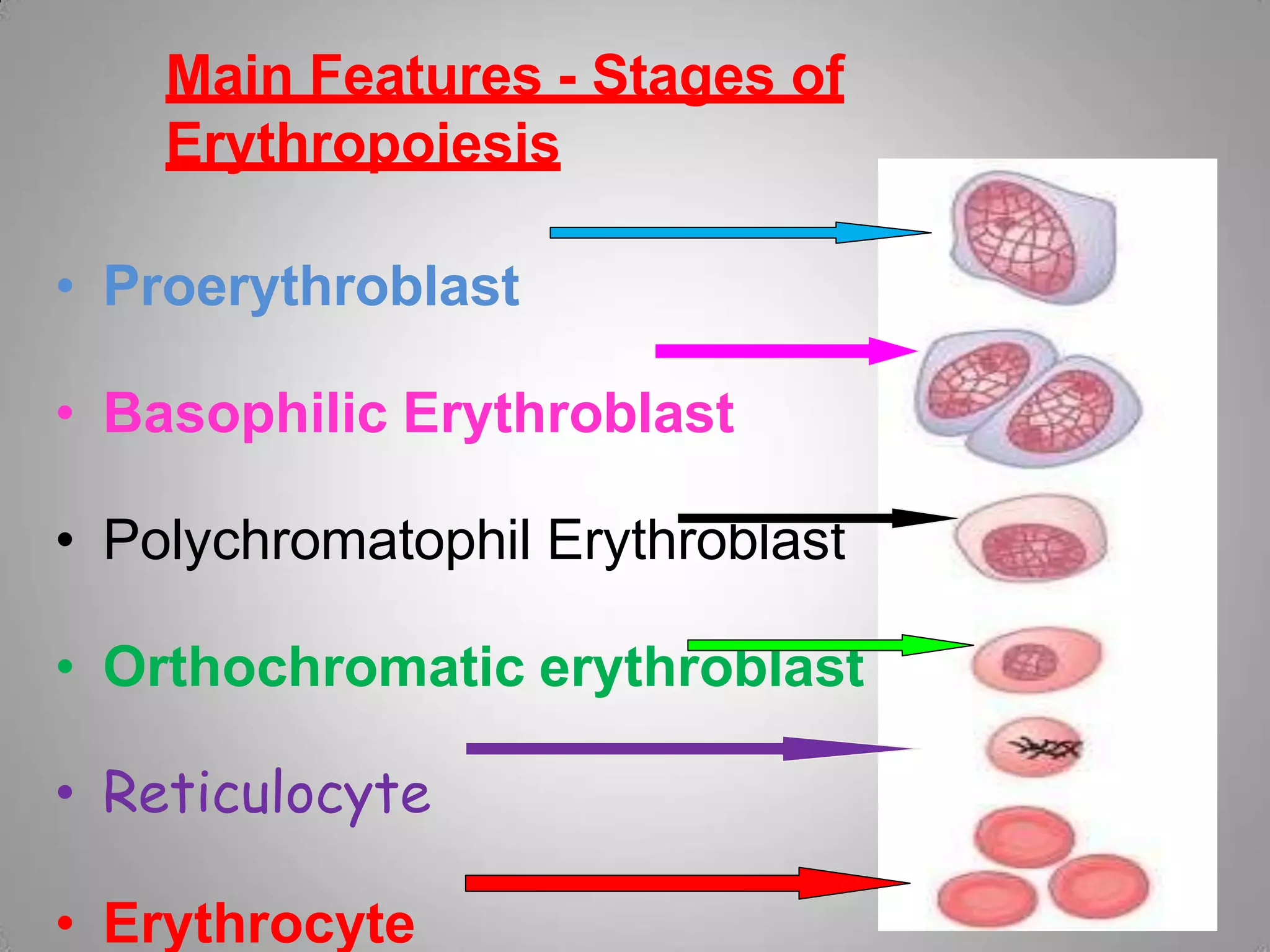 Main Features - Stages of Erythropoiesis

• Proerythroblast
• Basophilic Erythroblast
• Polychromatophil Erythroblast
• Orthochromatic erythroblast
• Reticulocyte
• Erythrocyte